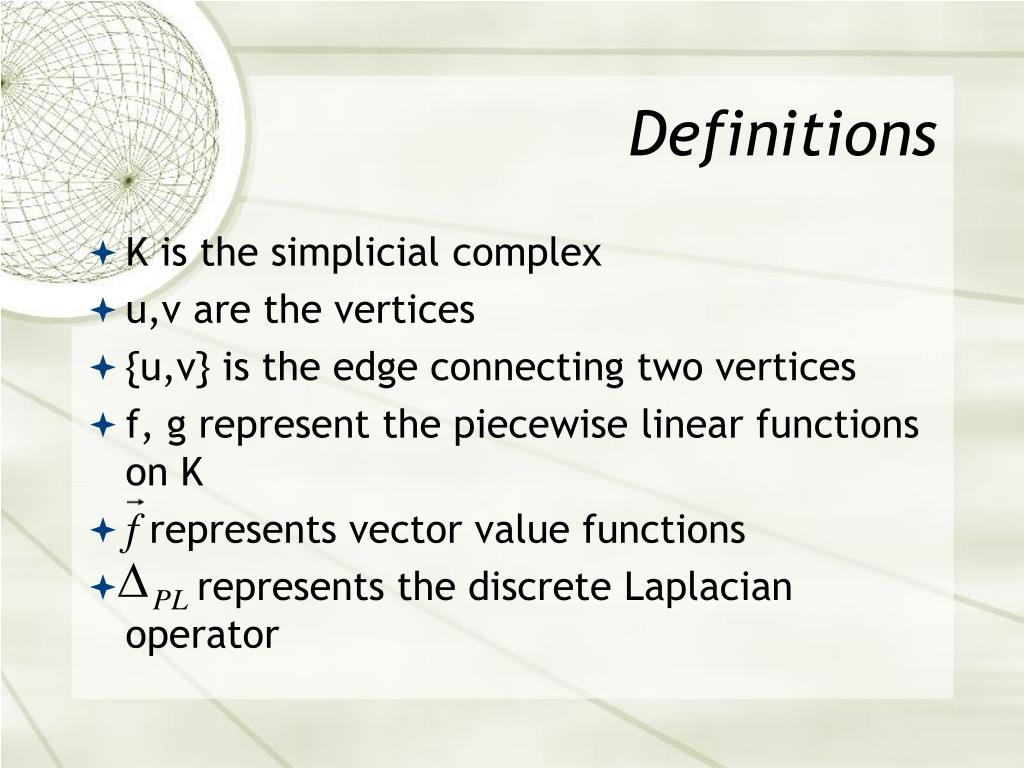 Definitions

K is the simplicial complex

u,v are the vertices

{u,v} is the edge connecting two vertices

f, g represent the piecewise linear functions on K

$\vec{f}$ represents vector value functions

$\Delta_{PL}$ represents the discrete Laplacian operator